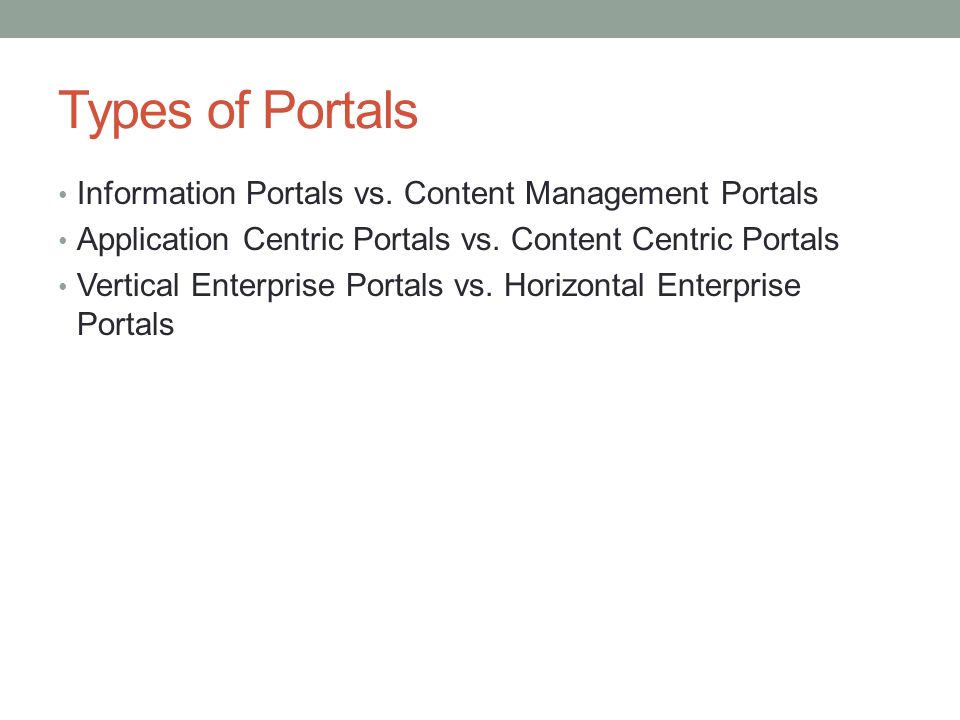 Types of Portals

• Information Portals vs. Content Management Portals
• Application Centric Portals vs. Content Centric Portals
• Vertical Enterprise Portals vs. Horizontal Enterprise Portals